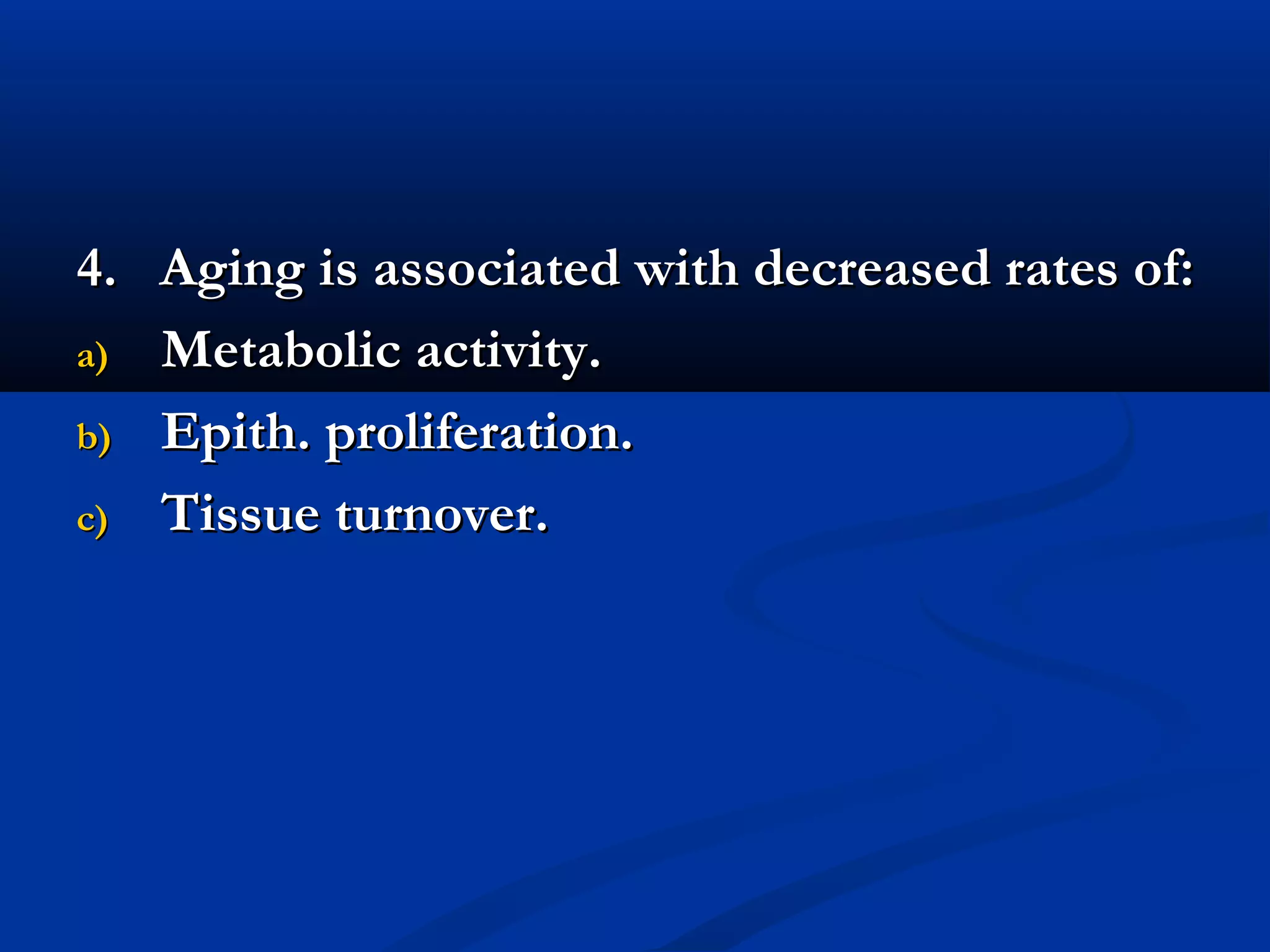 4. Aging is associated with decreased rates of:

a) Metabolic activity.

b) Epith. proliferation.

c) Tissue turnover.